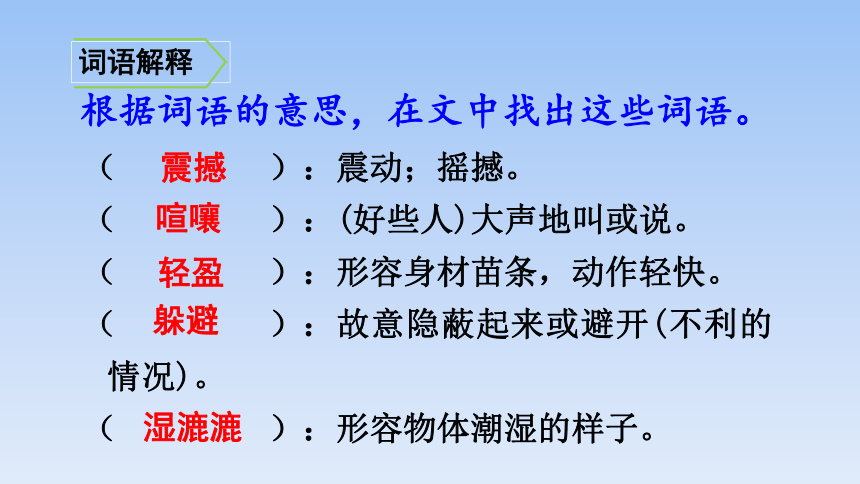 词语解释

根据词语的意思，在文中找出这些词语。

（ 震撼 ）：震动；摇撼。

（ 喧嚷 ）：(好些人)大声地叫或说。

（ 轻盈 ）：形容身材苗条，动作轻快。

（ 躲避 ）：故意隐蔽起来或避开(不利的情况)。

（ 湿漉漉 ）：形容物体潮湿的样子。